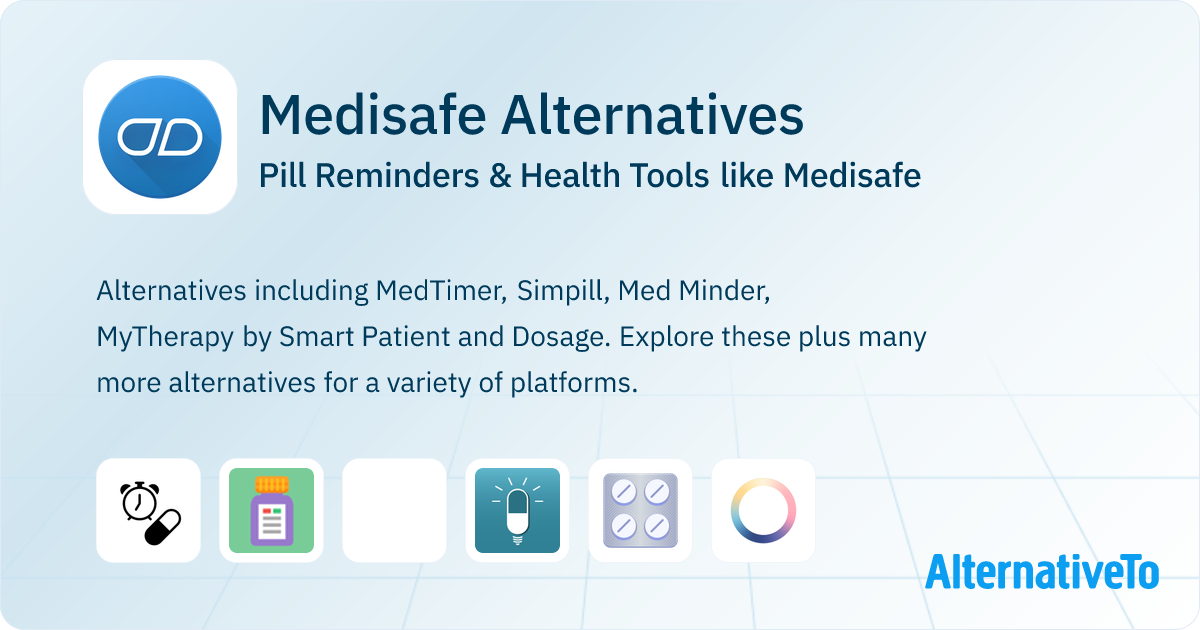 Medisafe Alternatives
Pill Reminders & Health Tools like Medisafe

Alternatives including MedTimer, Simpill, Med Minder, MyTherapy by Smart Patient and Dosage. Explore these plus many more alternatives for a variety of platforms.

AlternativeTo